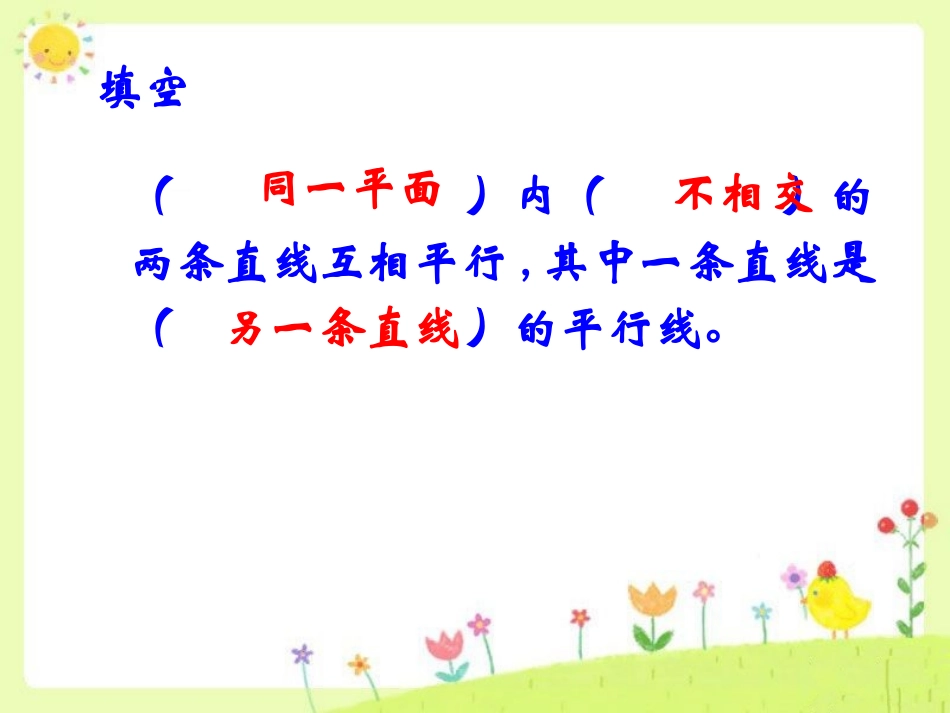 填空

（ 同一平面 ）内（ 不相交）的两条直线互相平行，其中一条直线是（ 另一条直线）的平行线。